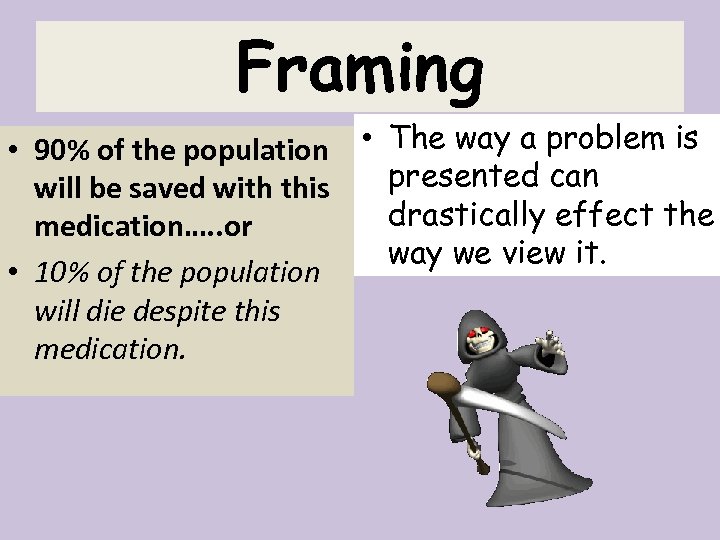 Framing

• 90% of the population will be saved with this medication…..or

• 10% of the population will die despite this medication.

• The way a problem is presented can drastically effect the way we view it.